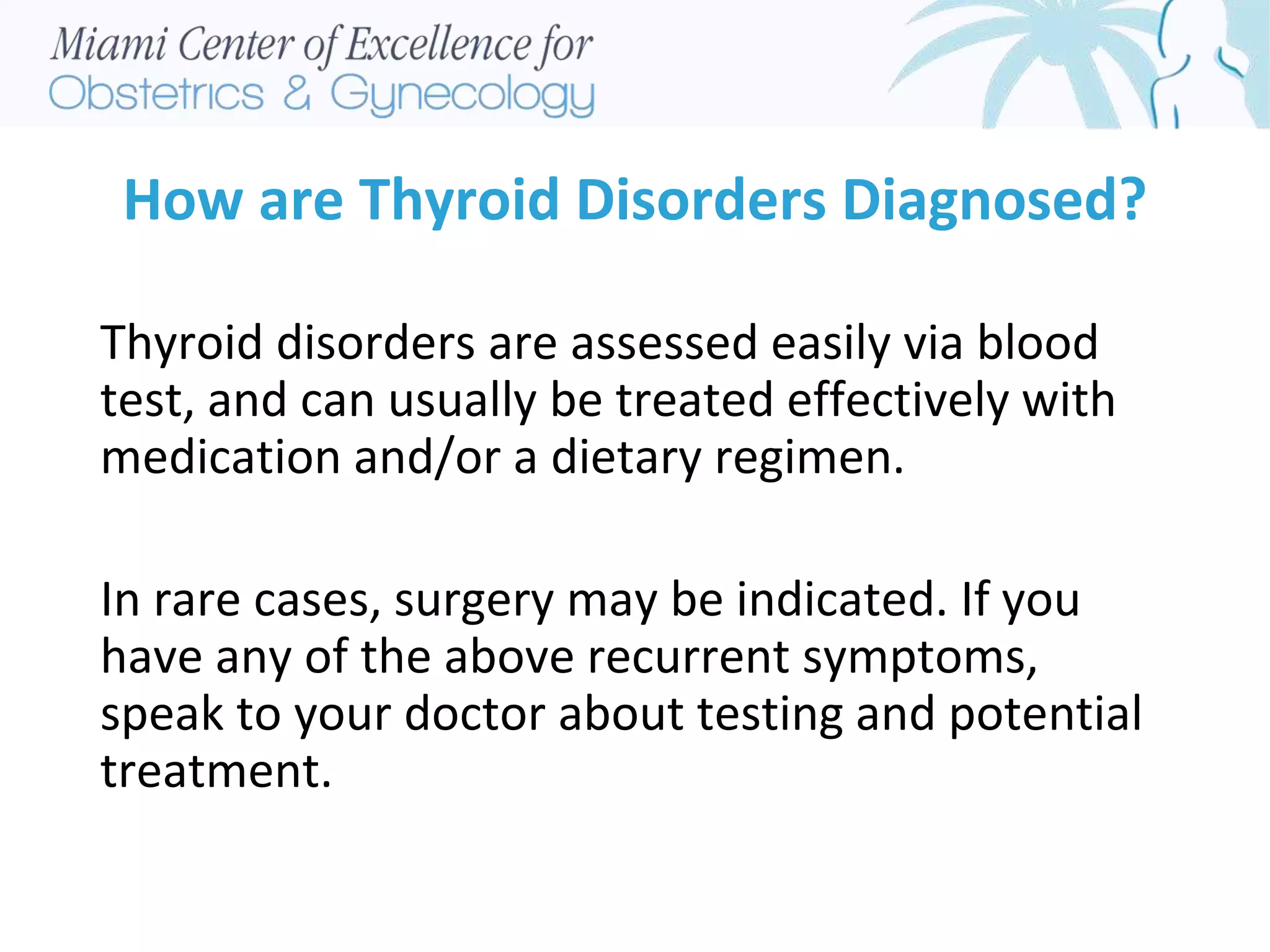 Miami Center of Excellence for
Obstetrics & Gynecology

How are Thyroid Disorders Diagnosed?

Thyroid disorders are assessed easily via blood test, and can usually be treated effectively with medication and/or a dietary regimen.

In rare cases, surgery may be indicated. If you have any of the above recurrent symptoms, speak to your doctor about testing and potential treatment.